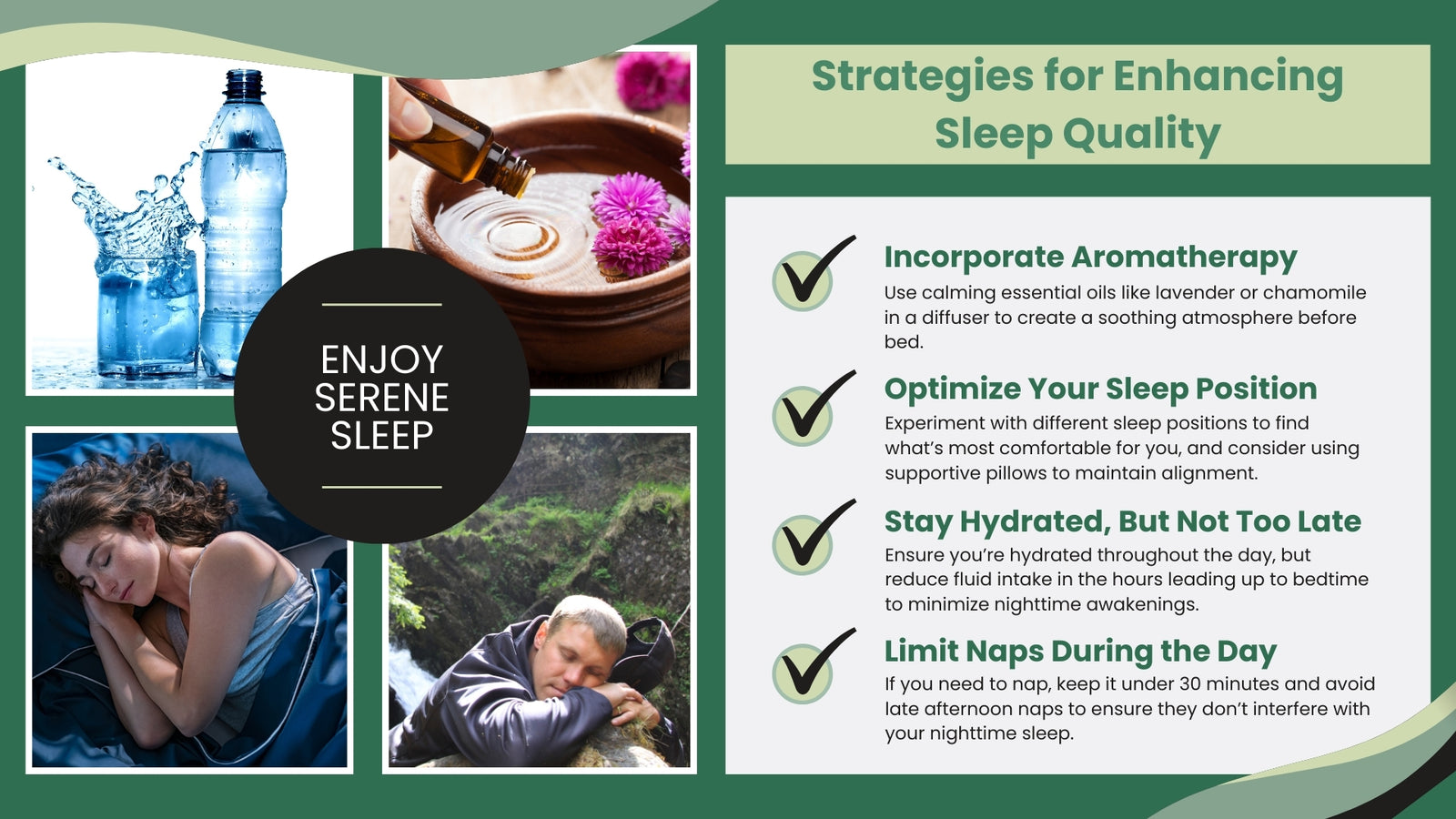 ENJOY SERENE SLEEP

Strategies for Enhancing Sleep Quality

Incorporate Aromatherapy
Use calming essential oils like lavender or chamomile in a diffuser to create a soothing atmosphere before bed.

Optimize Your Sleep Position
Experiment with different sleep positions to find what's most comfortable for you, and consider using supportive pillows to maintain alignment.

Stay Hydrated, But Not Too Late
Ensure you're hydrated throughout the day, but reduce fluid intake in the hours leading up to bedtime to minimize nighttime awakenings.

Limit Naps During the Day
If you need to nap, keep it under 30 minutes and avoid late afternoon naps to ensure they don't interfere with your nighttime sleep.